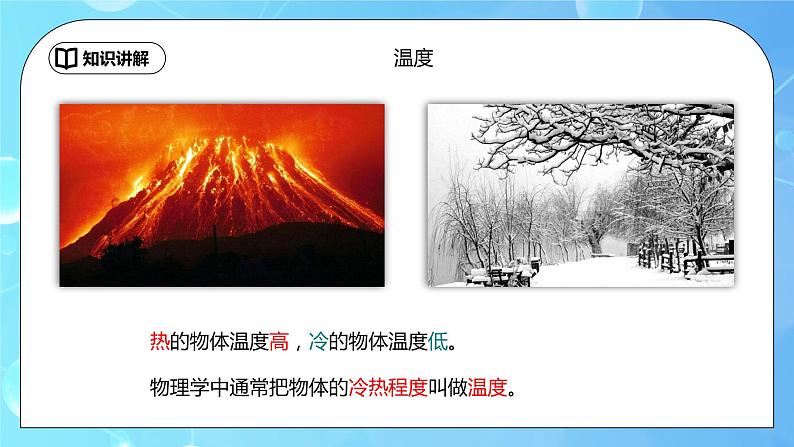 知识讲解

温度

热的物体温度高，冷的物体温度低。

物理学中通常把物体的冷热程度叫做温度。